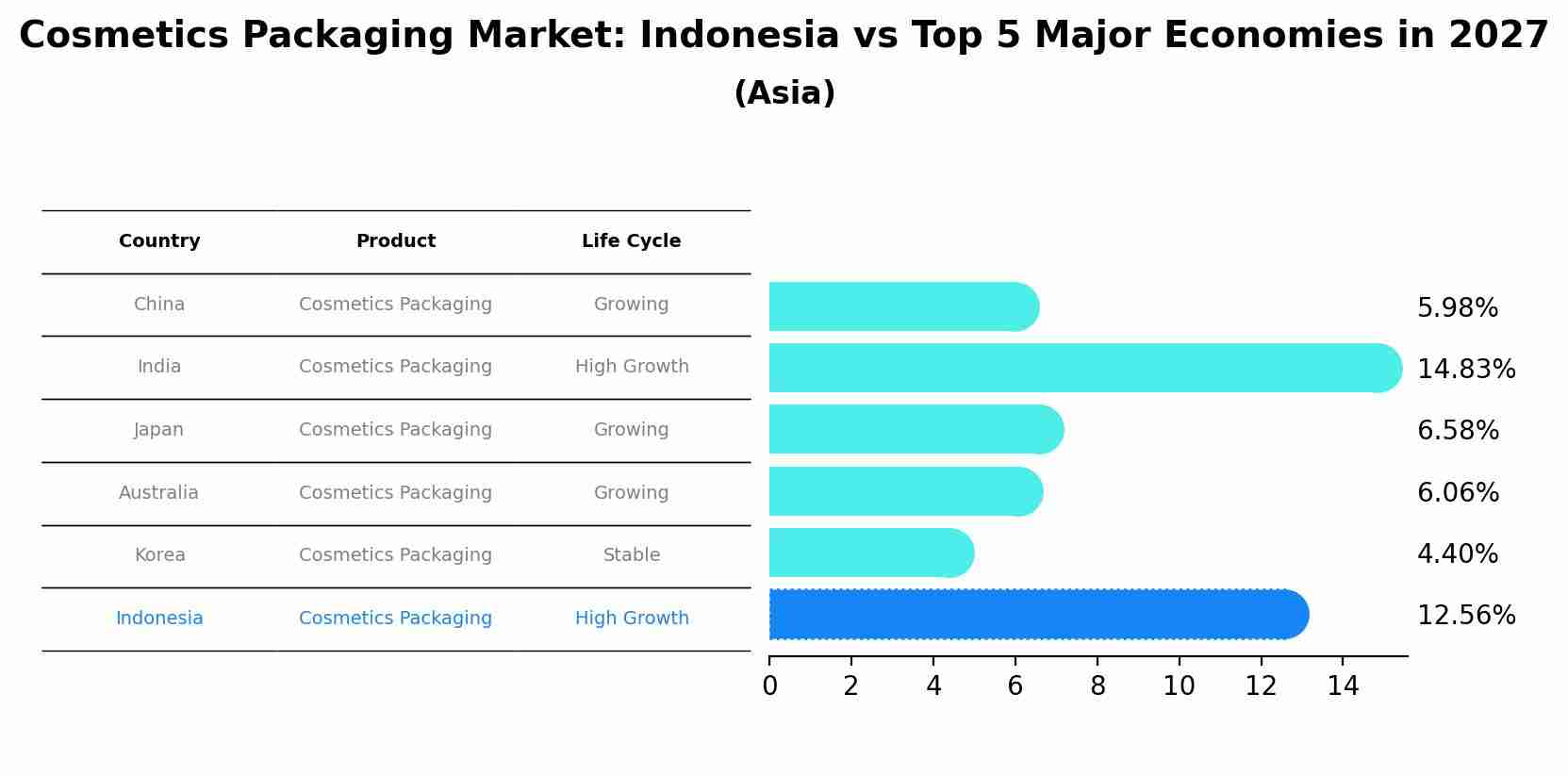 Cosmetics Packaging Market: Indonesia vs Top 5 Major Economies in 2027
(Asia)

| Country | Product | Life Cycle |
|---|---|---|
| China | Cosmetics Packaging | Growing |
| India | Cosmetics Packaging | High Growth |
| Japan | Cosmetics Packaging | Growing |
| Australia | Cosmetics Packaging | Growing |
| Korea | Cosmetics Packaging | Stable |
| Indonesia | Cosmetics Packaging | High Growth |

5.98%
14.83%
6.58%
6.06%
4.40%
12.56%

0 2 4 6 8 10 12 14